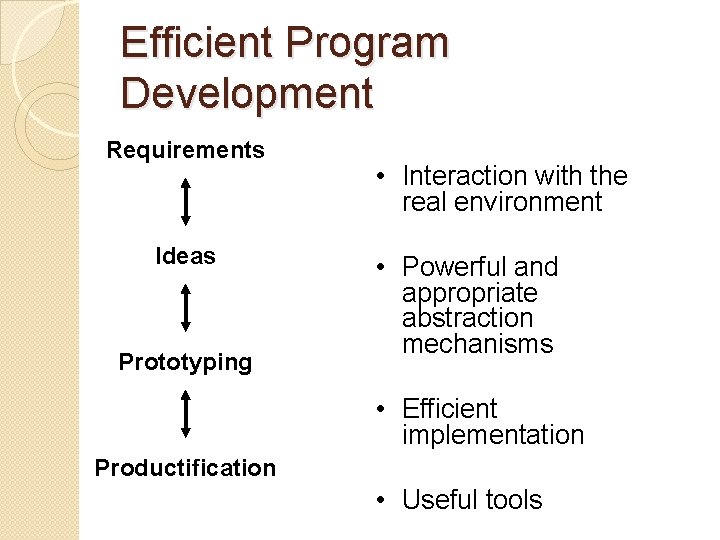 Efficient Program Development

Requirements

Ideas

Prototyping

Productification

• Interaction with the real environment

• Powerful and appropriate abstraction mechanisms

• Efficient implementation

• Useful tools